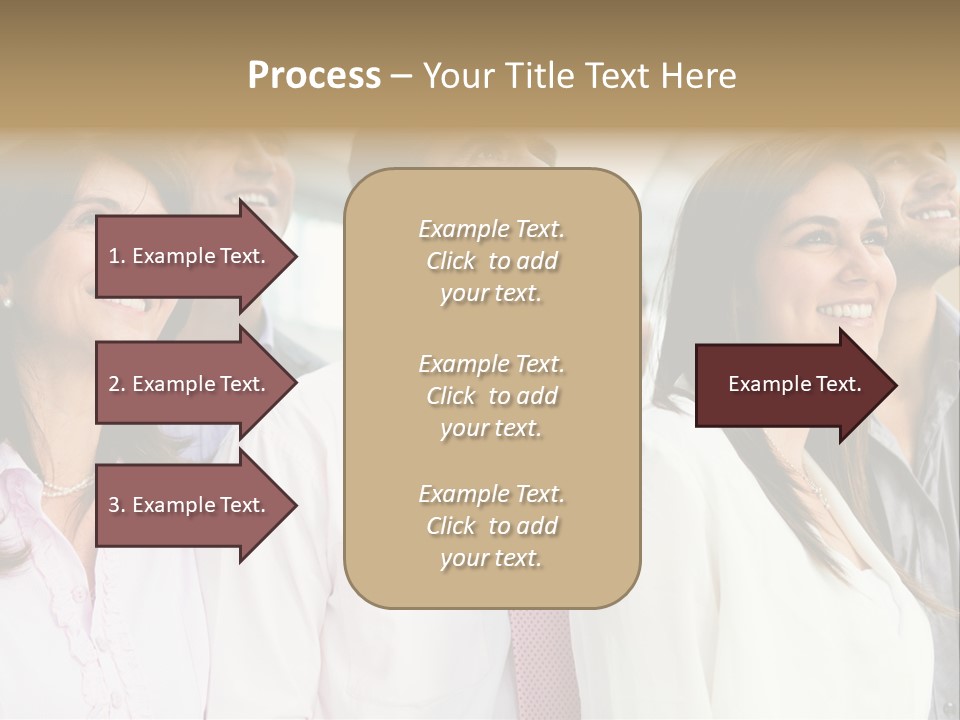 Process – Your Title Text Here

1. Example Text.

2. Example Text.

3. Example Text.

Example Text. Click to add your text.

Example Text. Click to add your text.

Example Text. Click to add your text.

Example Text.